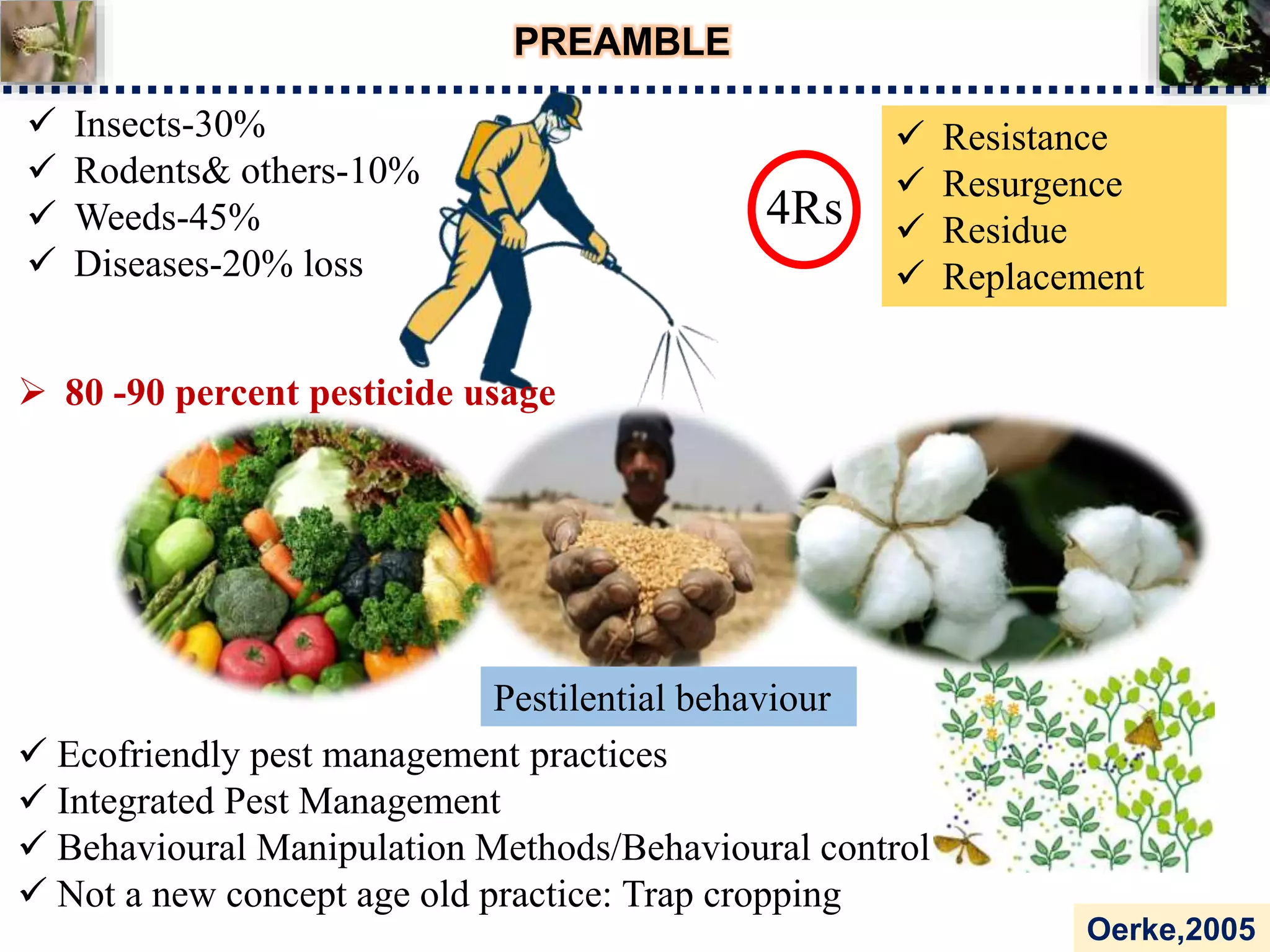 PREAMBLE

✓ Insects-30%
✓ Rodents& others-10%
✓ Weeds-45%
✓ Diseases-20% loss

4Rs

✓ Resistance
✓ Resurgence
✓ Residue
✓ Replacement

➢ 80 -90 percent pesticide usage

Pestilential behaviour

✓ Ecofriendly pest management practices
✓ Integrated Pest Management
✓ Behavioural Manipulation Methods/Behavioural control
✓ Not a new concept age old practice: Trap cropping

Oerke,2005